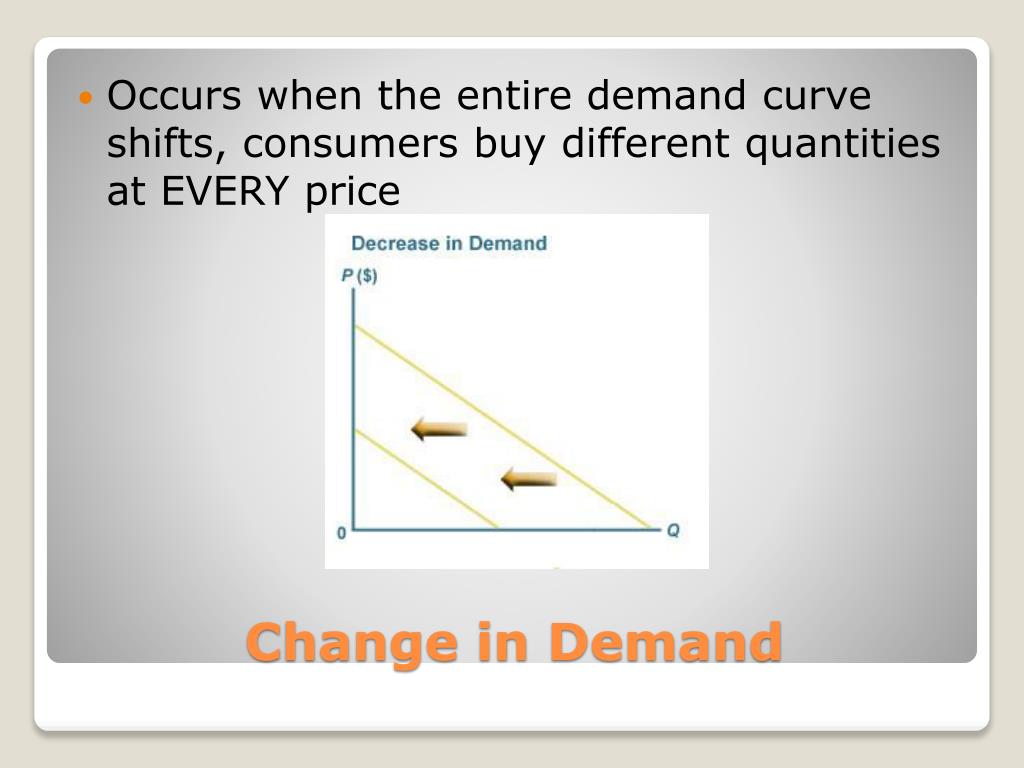 Occurs when the entire demand curve shifts, consumers buy different quantities at EVERY price

Decrease in Demand

P ($)

0

Q

Change in Demand